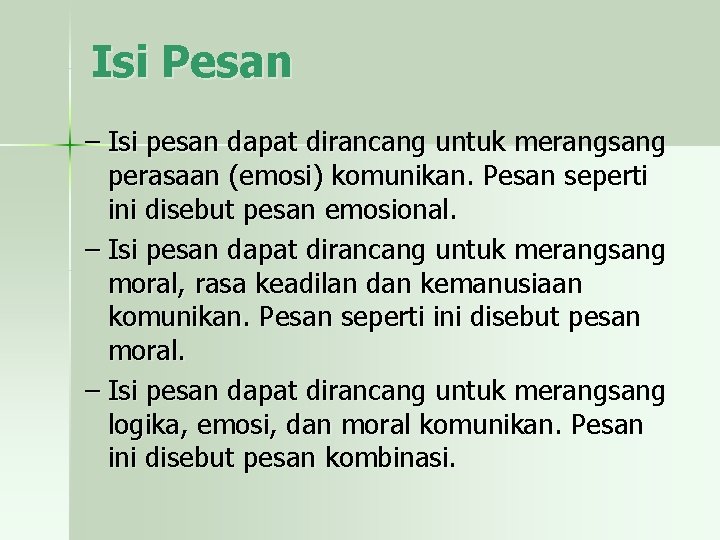 Isi Pesan

– Isi pesan dapat dirancang untuk merangsang perasaan (emosi) komunikan. Pesan seperti ini disebut pesan emosional.

– Isi pesan dapat dirancang untuk merangsang moral, rasa keadilan dan kemanusiaan komunikan. Pesan seperti ini disebut pesan moral.

– Isi pesan dapat dirancang untuk merangsang logika, emosi, dan moral komunikan. Pesan ini disebut pesan kombinasi.